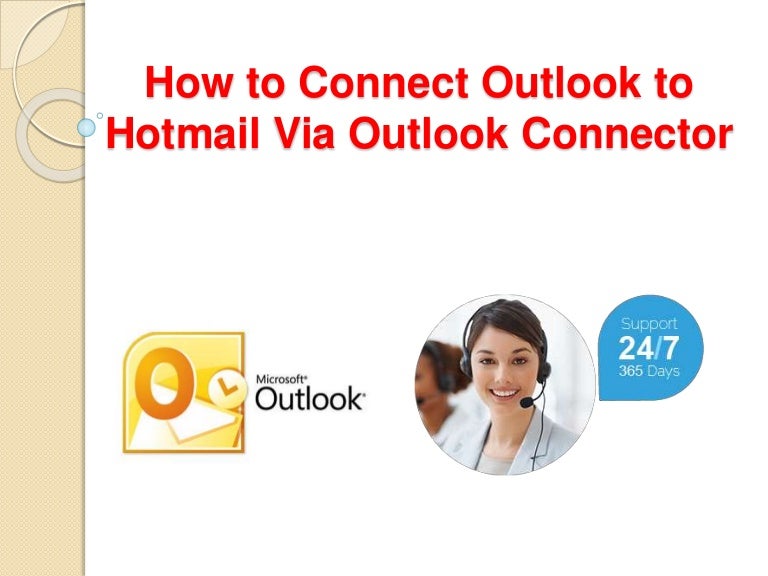 How to Connect Outlook to Hotmail Via Outlook Connector

Microsoft® Outlook®

Support
24/7
365 Days